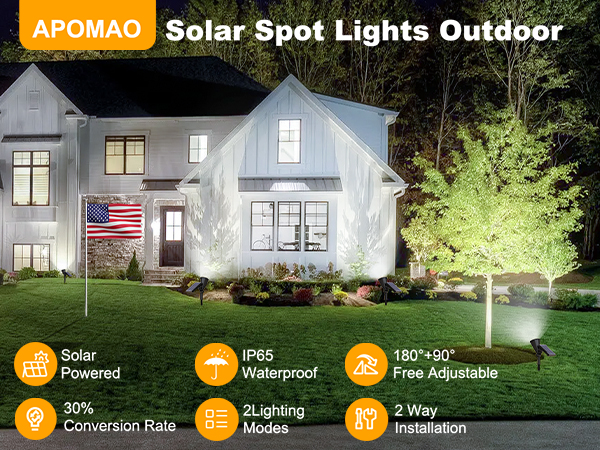 APOMAO Solar Spot Lights Outdoor

Solar Powered

IP65 Waterproof

180°+90° Free Adjustable

30% Conversion Rate

2Lighting Modes

2 Way Installation